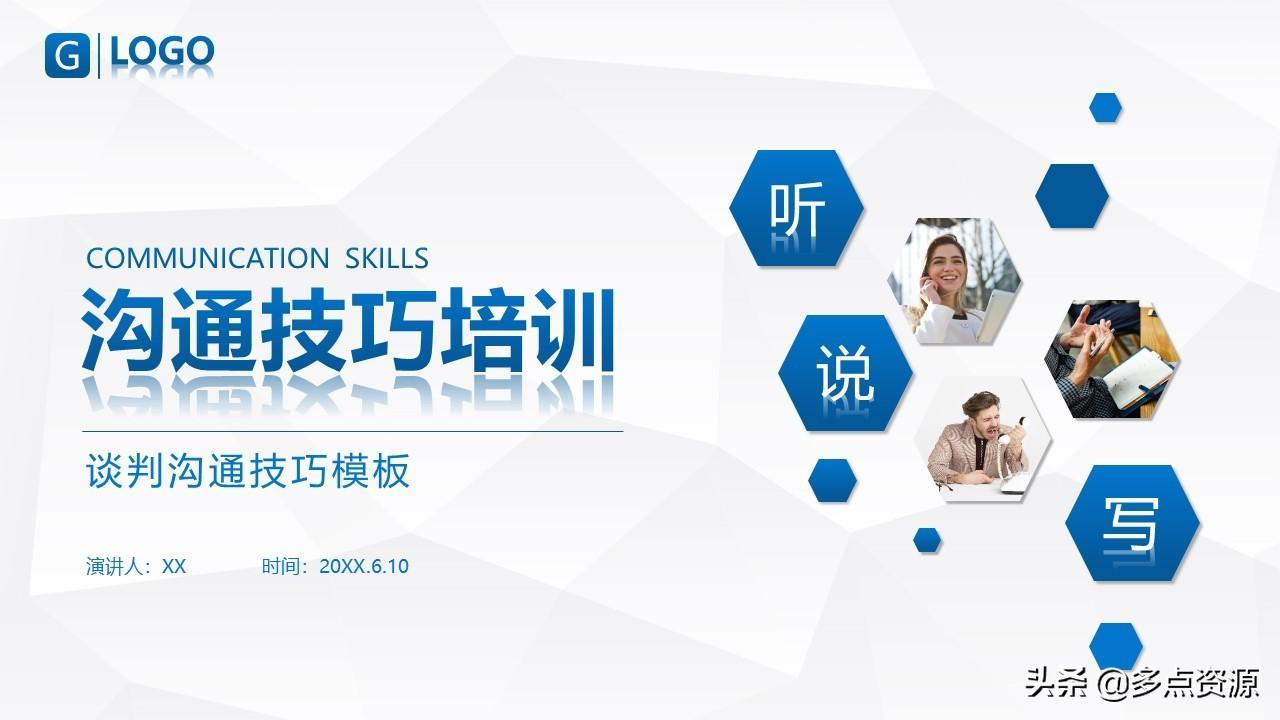 G LOGO

COMMUNICATION SKILLS

沟通技巧培训

谈判沟通技巧模板

演讲人：XX　　时间：20XX.6.10

听

说

写

头条 @多点资源